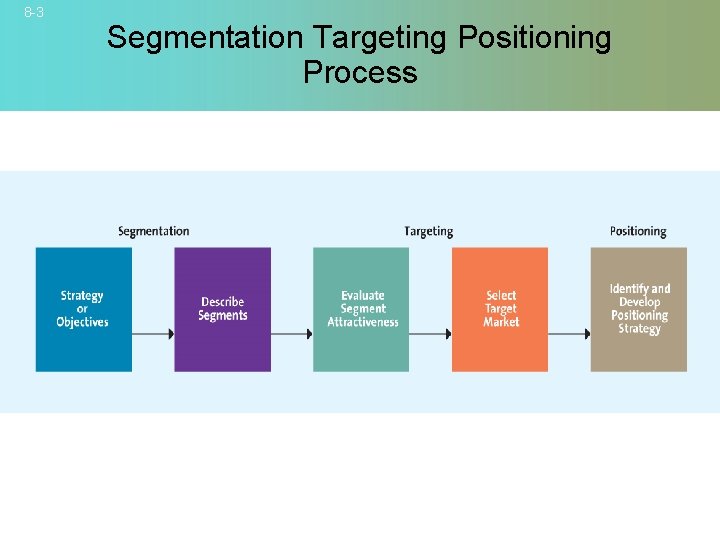 8-3

Segmentation Targeting Positioning Process

Segmentation

Targeting

Positioning

Strategy or Objectives

Describe Segments

Evaluate Segment Attractiveness

Select Target Market

Identify and Develop Positioning Strategy